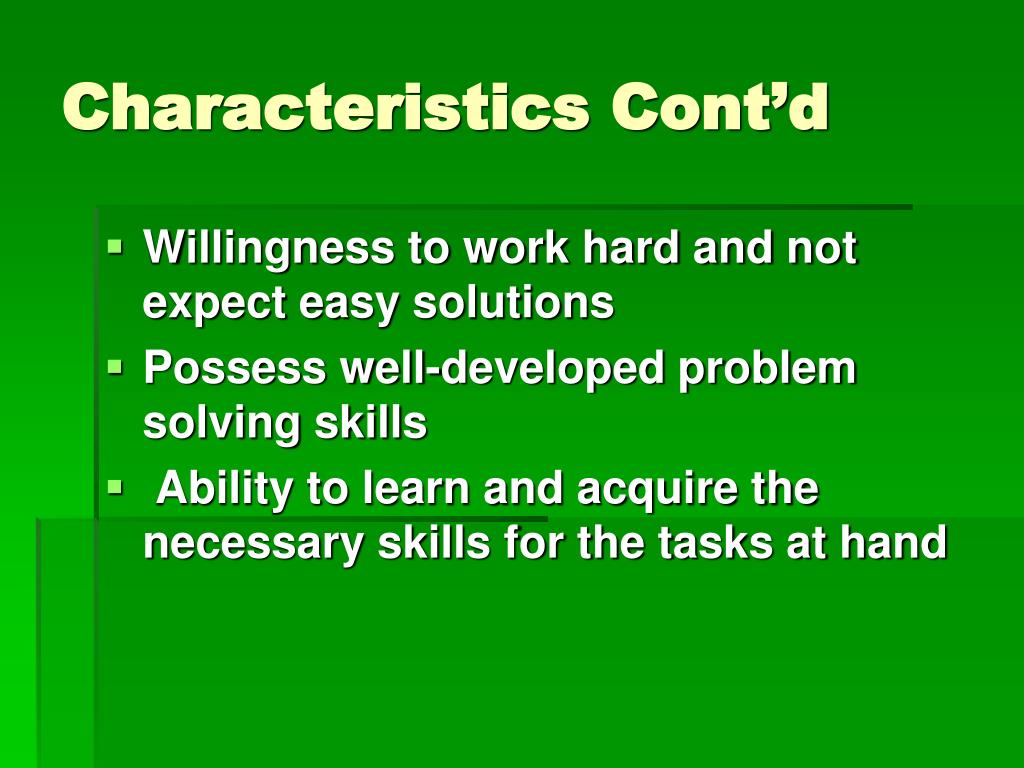 Characteristics Cont’d

▪ Willingness to work hard and not expect easy solutions
▪ Possess well-developed problem solving skills
▪ Ability to learn and acquire the necessary skills for the tasks at hand